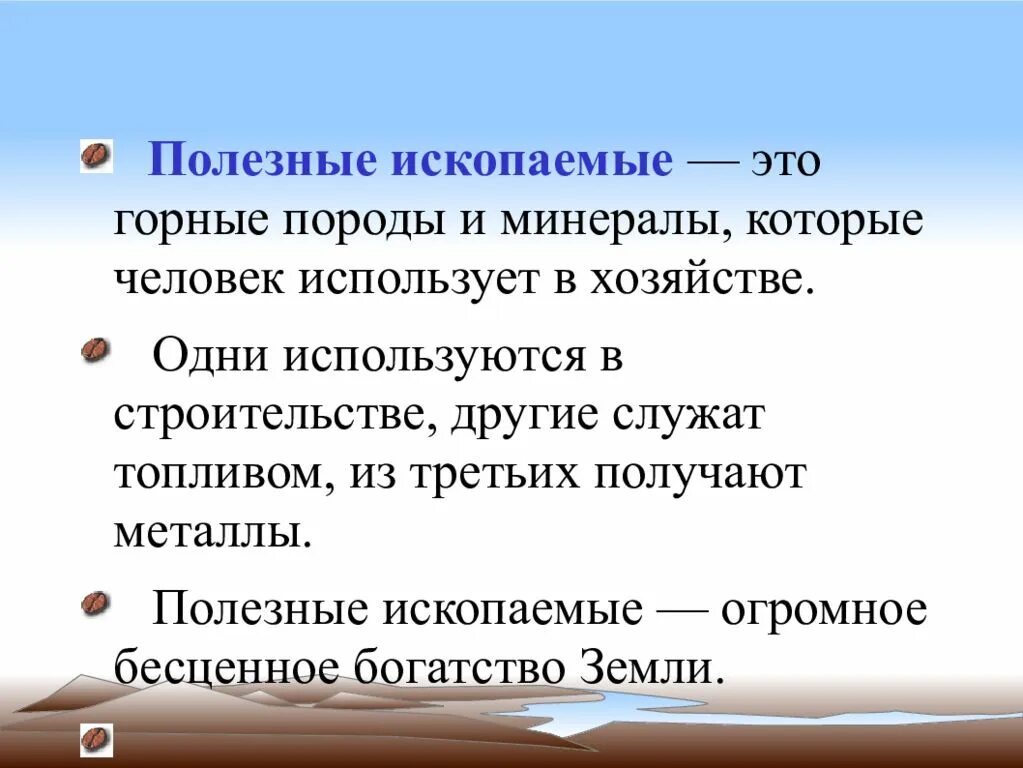 Полезные ископаемые — это горные породы и минералы, которые человек использует в хозяйстве.

Одни используются в строительстве, другие служат топливом, из третьих получают металлы.

Полезные ископаемые — огромное бесценное богатство Земли.